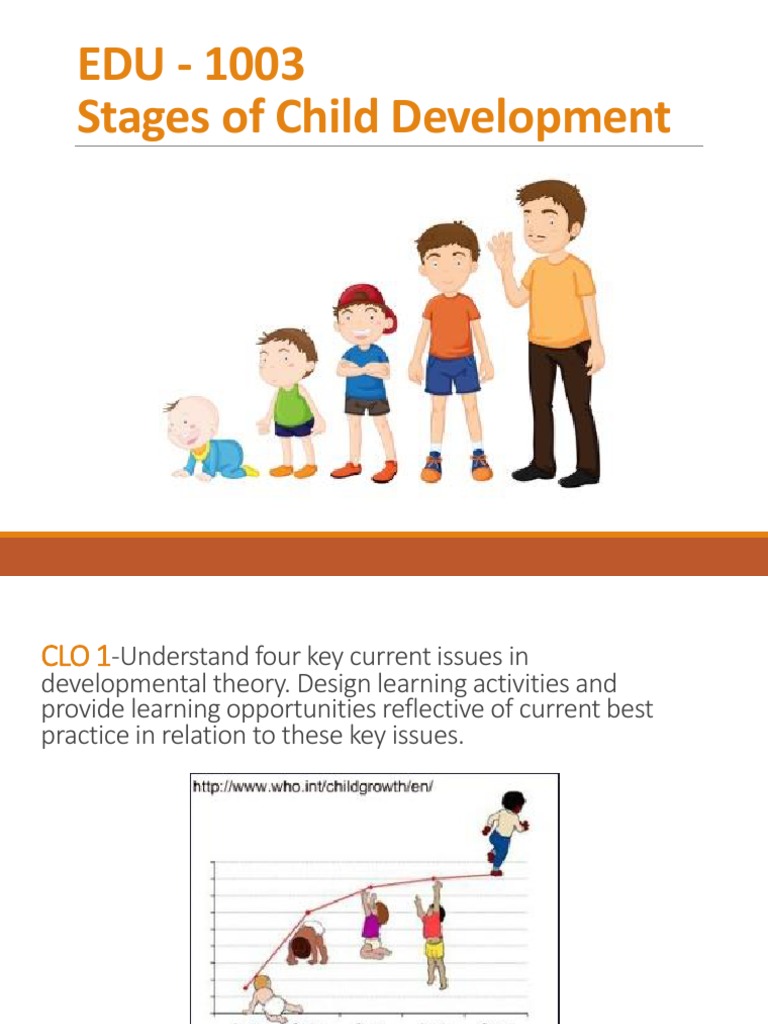 EDU - 1003
Stages of Child Development

CLO 1-Understand four key current issues in developmental theory. Design learning activities and provide learning opportunities reflective of current best practice in relation to these key issues.

http://www.who.int/childgrowth/en/